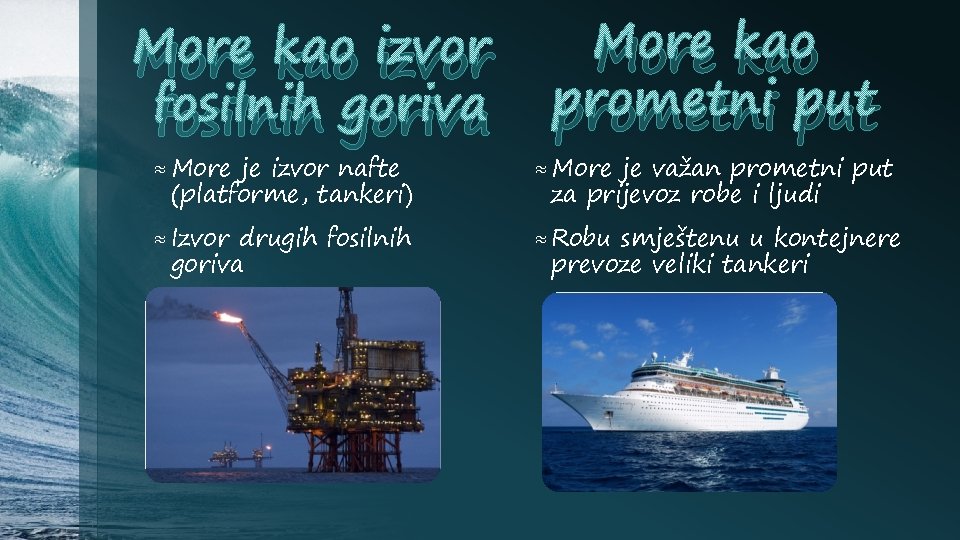 More kao izvor fosilnih goriva

≈ More je izvor nafte (platforme, tankeri)

≈ Izvor drugih fosilnih goriva

More kao prometni put

≈ More je važan prometni put za prijevoz robe i ljudi

≈ Robu smještenu u kontejnere prevoze veliki tankeri